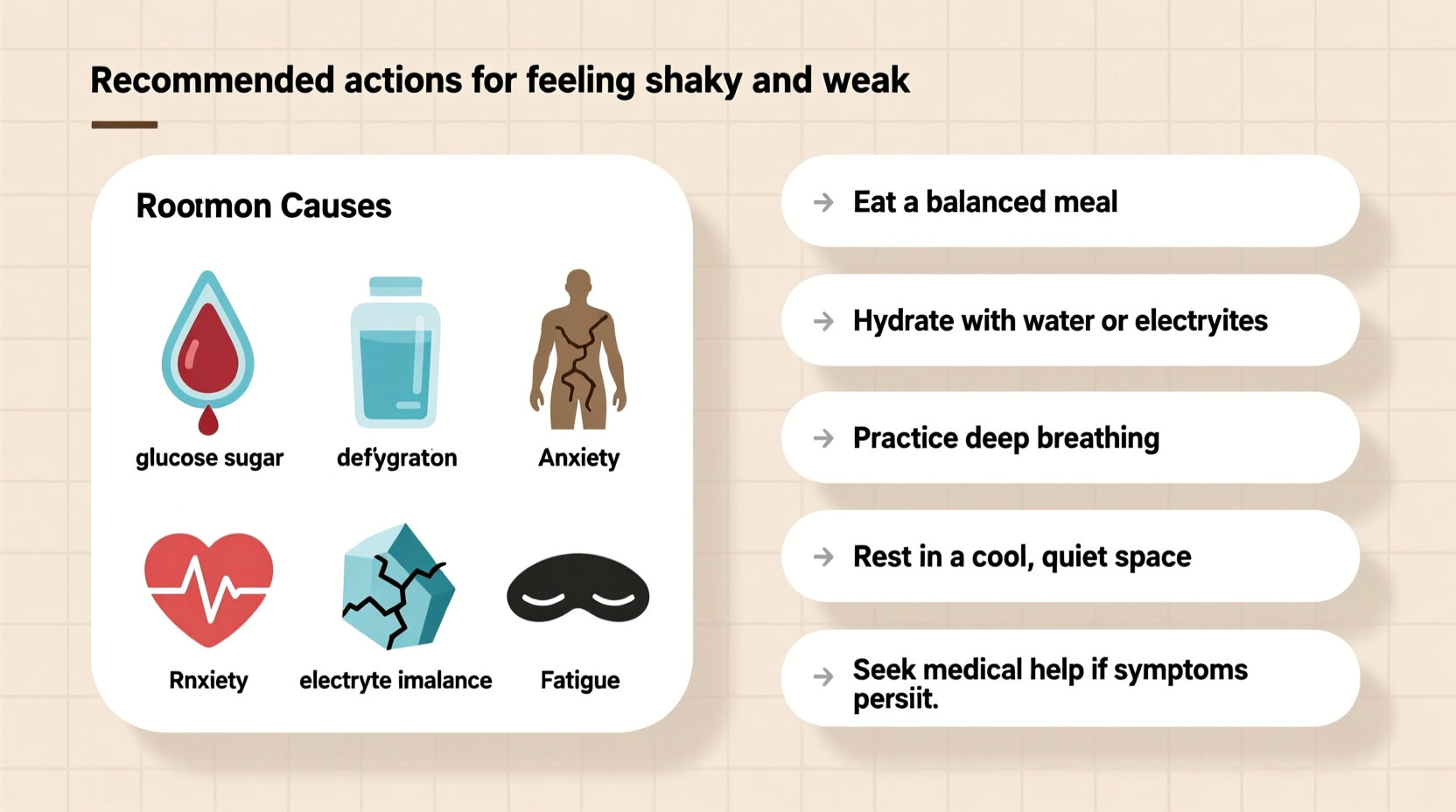 Recommended actions for feeling shaky and weak

Rootmon Causes

glucose sugar

defygraton

Anxiety

Rnxiety

electryte imalance

Fatigue

→ Eat a balanced meal

→ Hydrate with water or electryites

→ Practice deep breathing

→ Rest in a cool, quiet space

→ Seek medical help if symptoms persiit.